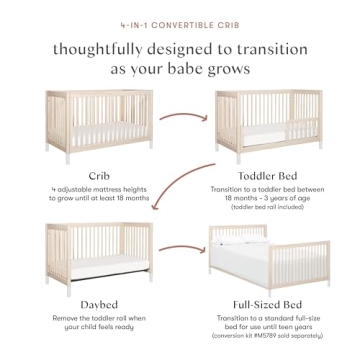 4-IN-1 CONVERTIBLE CRIB

thoughtfully designed to transition as your babe grows

Crib

4 adjustable mattress heights to grow until at least 18 months

Toddler Bed

Transition to a toddler bed between 18 months - 3 years of age (toddler bed rail included)

Daybed

Remove the toddler rail when your child feels ready

Full-Sized Bed

Transition to a standard full-size bed for use until teen years (conversion kit #M5789 sold separately)